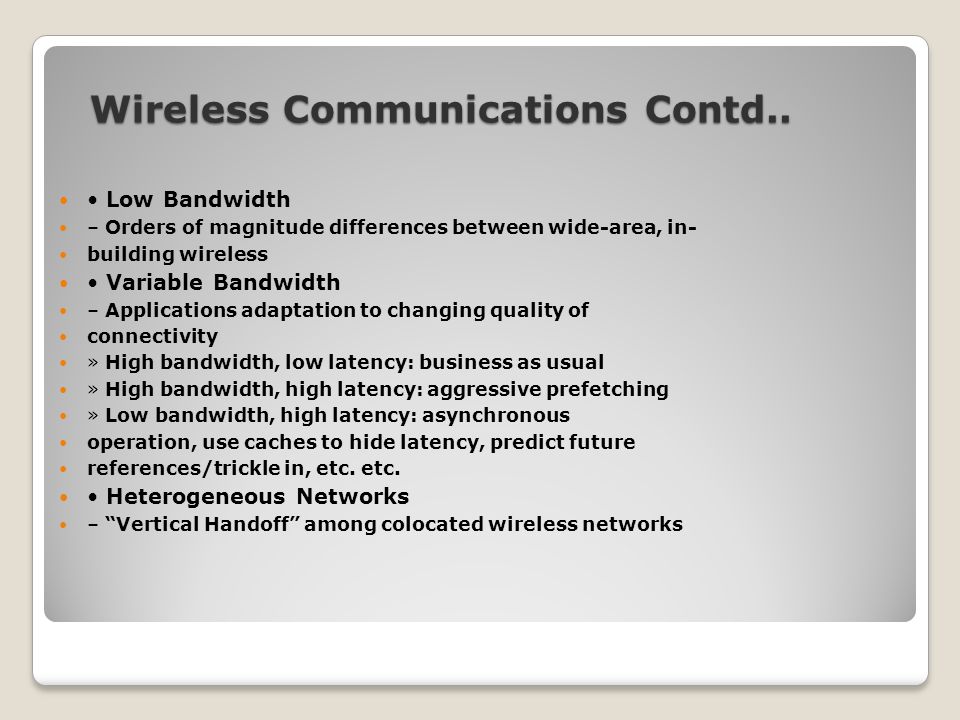 Wireless Communications Contd..

• Low Bandwidth
– Orders of magnitude differences between wide-area, in-
building wireless
• Variable Bandwidth
– Applications adaptation to changing quality of
connectivity
» High bandwidth, low latency: business as usual
» High bandwidth, high latency: aggressive prefetching
» Low bandwidth, high latency: asynchronous
operation, use caches to hide latency, predict future
references/trickle in, etc. etc.
• Heterogeneous Networks
– “Vertical Handoff” among colocated wireless networks